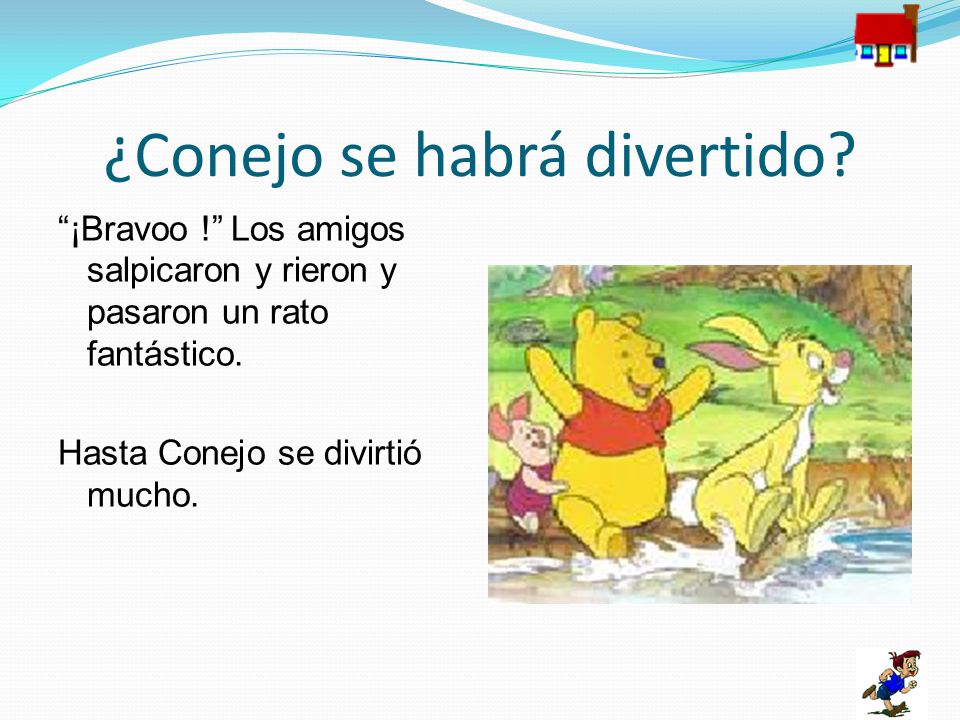 ¿Conejo se habrá divertido?

“¡Bravoo !” Los amigos salpicaron y rieron y pasaron un rato fantástico.

Hasta Conejo se divirtió mucho.